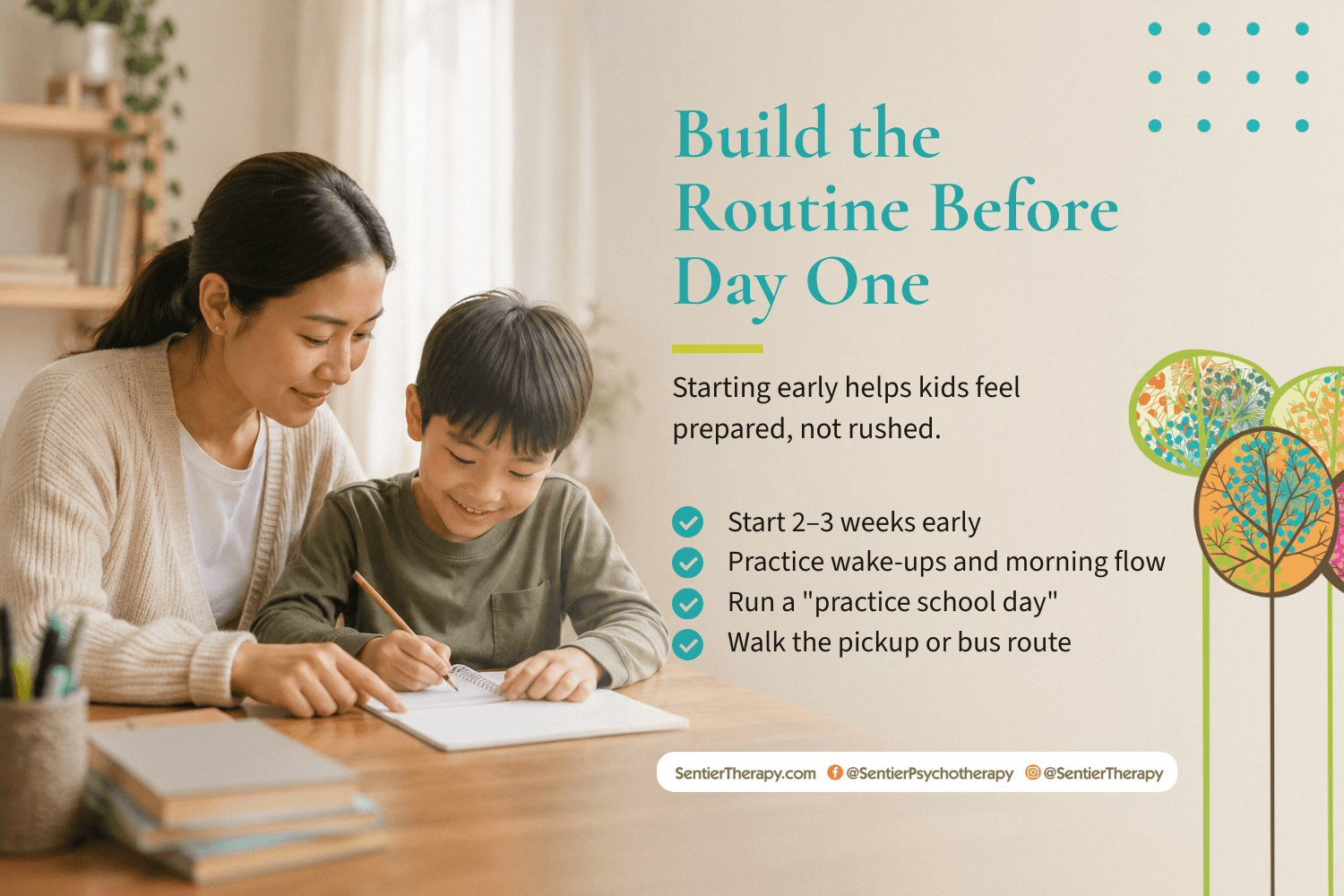 Build the Routine Before Day One

Starting early helps kids feel prepared, not rushed.

Start 2–3 weeks early
Practice wake-ups and morning flow
Run a "practice school day"
Walk the pickup or bus route

SentierTherapy.com @SentierPsychotherapy @SentierTherapy